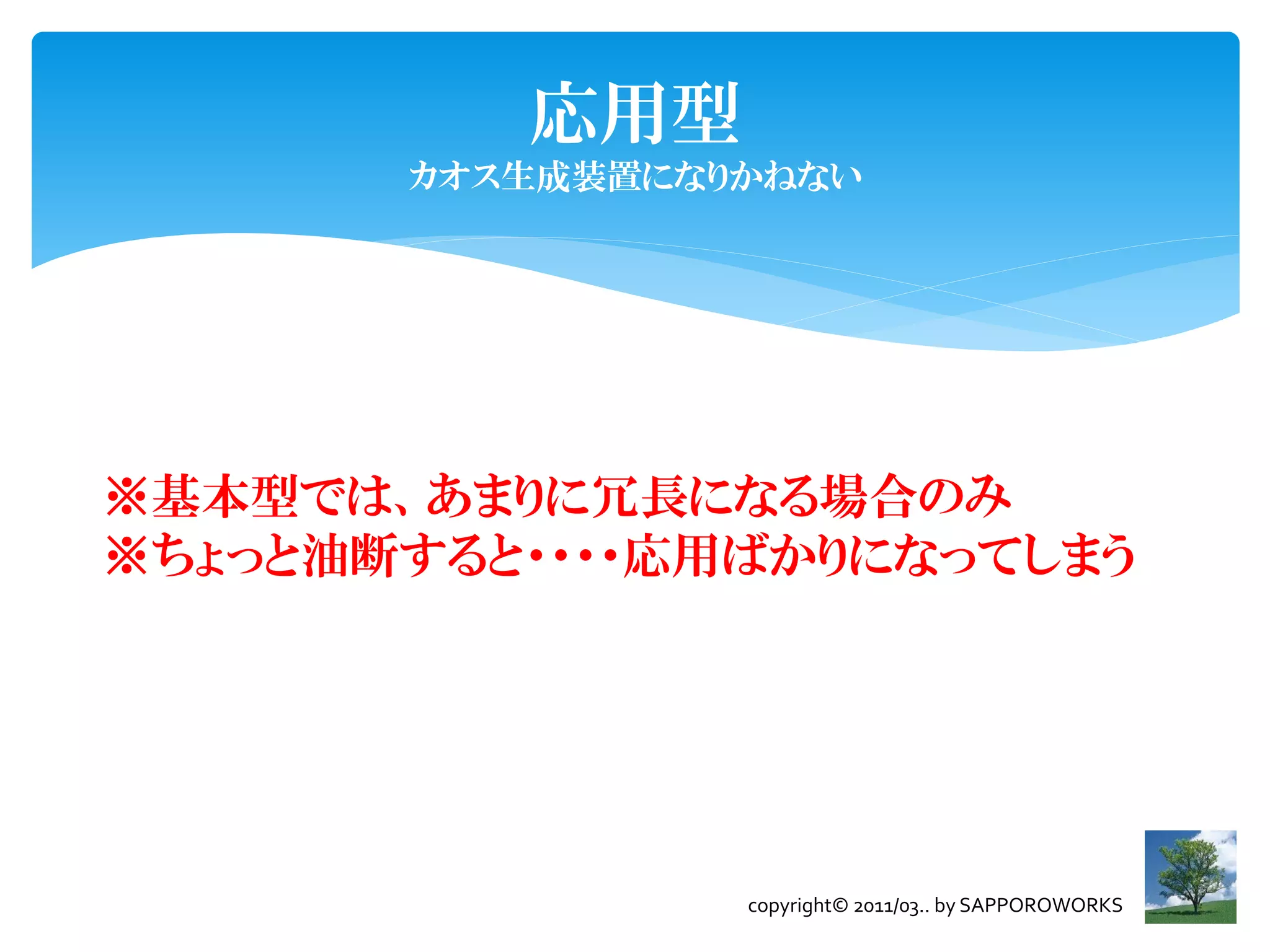 応用型
カオス生成装置になりかねない

※基本型では、あまりに冗長になる場合のみ
※ちょっと油断すると・・・・応用ばかりになってしまう

copyright© 2011/03.. by SAPPOROWORKS